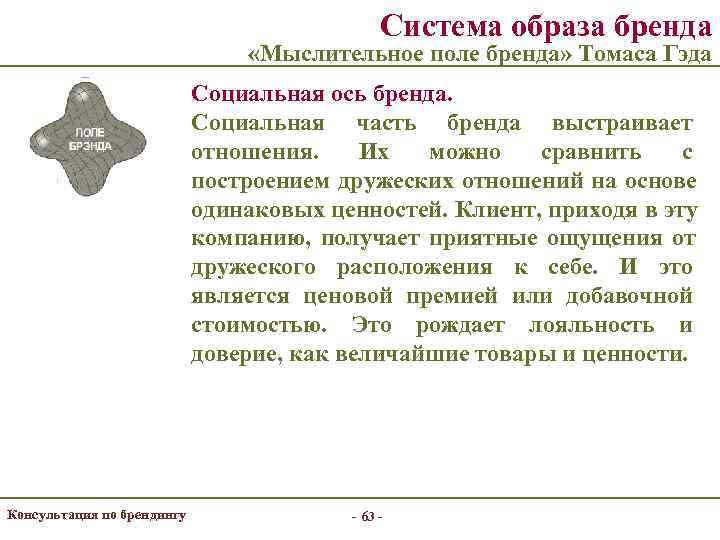 Система образа бренда
«Мыслительное поле бренда» Томаса Гэда

ПОЛЕ БРЭНДА

Социальная ось бренда.
Социальная часть бренда выстраивает отношения. Их можно сравнить с построением дружеских отношений на основе одинаковых ценностей. Клиент, приходя в эту компанию, получает приятные ощущения от дружеского расположения к себе. И это является ценовой премией или добавочной стоимостью. Это рождает лояльность и доверие, как величайшие товары и ценности.

Консультация по брендингу

- 63 -